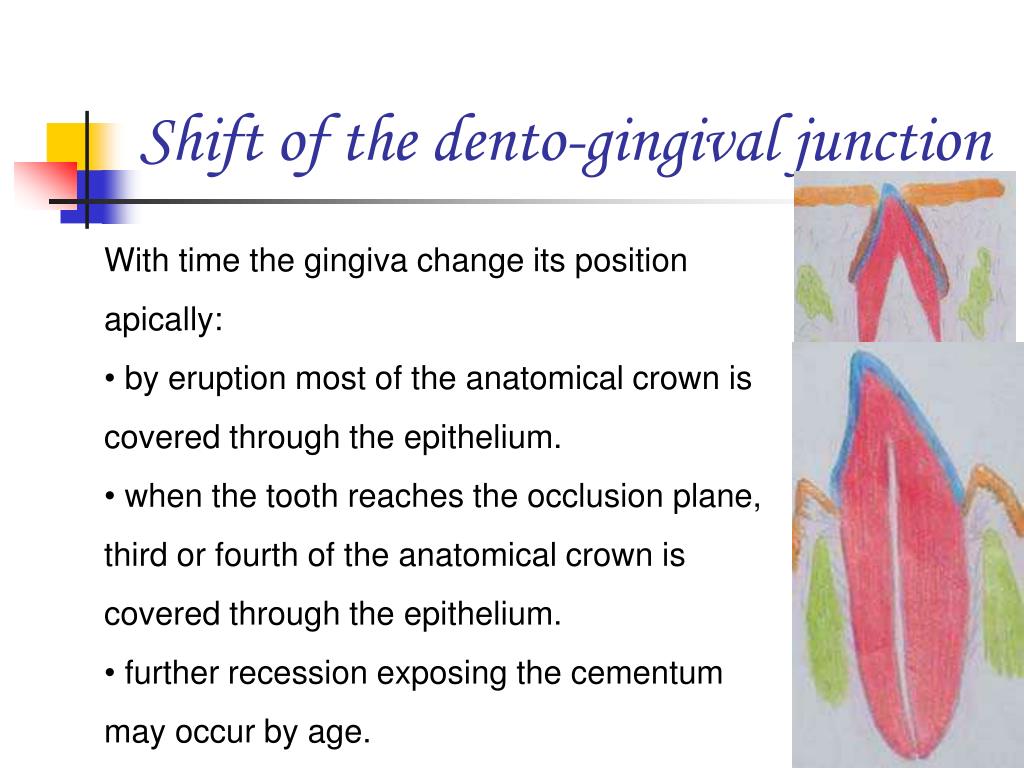 Shift of the dento-gingival junction

With time the gingiva change its position apically:

• by eruption most of the anatomical crown is covered through the epithelium.

• when the tooth reaches the occlusion plane, third or fourth of the anatomical crown is covered through the epithelium.

• further recession exposing the cementum may occur by age.